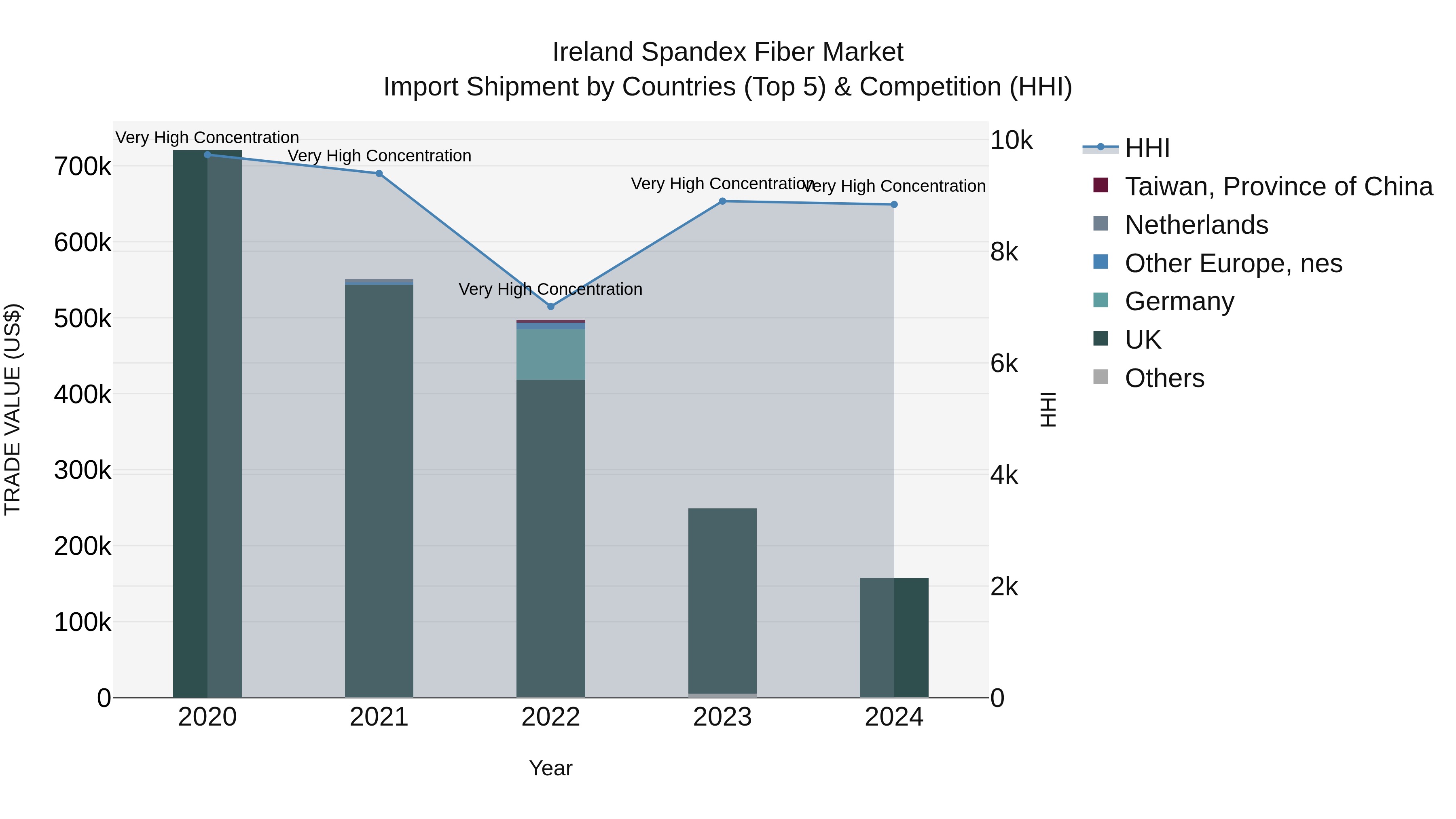 Ireland Spandex Fiber Market
Import Shipment by Countries (Top 5) & Competition (HHI)

Very High Concentration
Very High Concentration
Very High Concentration
Very High Concentration
Very High Concentration

TRADE VALUE (US$)
700k
600k
500k
400k
300k
200k
100k
0

10k
8k
6k
4k
2k
0
HHI

2020
2021
2022
2023
2024
Year

HHI
Taiwan, Province of China
Netherlands
Other Europe, nes
Germany
UK
Others